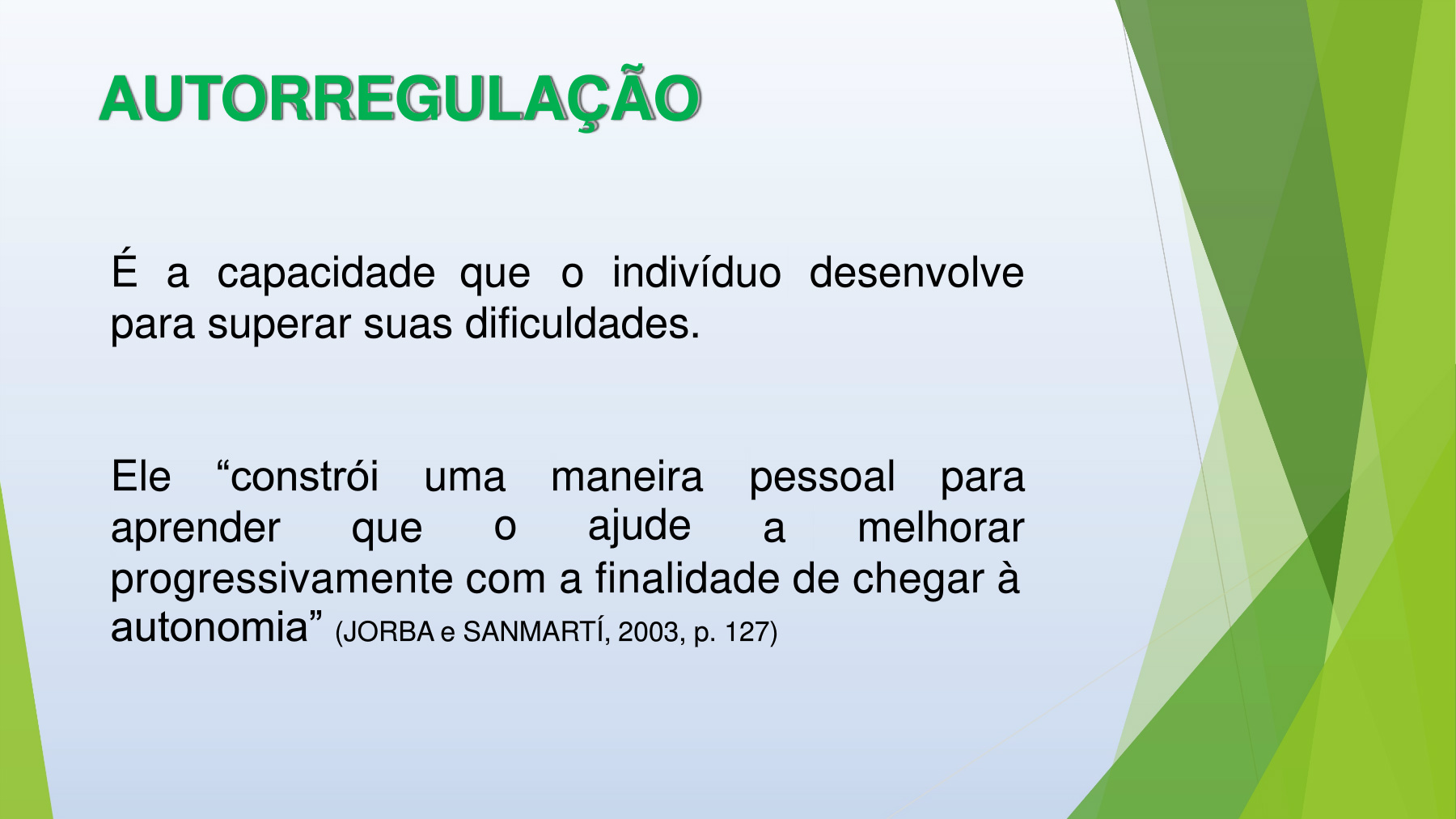 AUTORREGULAÇÃO

É a capacidade que o indivíduo desenvolve para superar suas dificuldades.

Ele “constrói uma maneira pessoal para aprender que o ajude a melhorar progressivamente com a finalidade de chegar à autonomia” (JORBA e SANMARTÍ, 2003, p. 127)